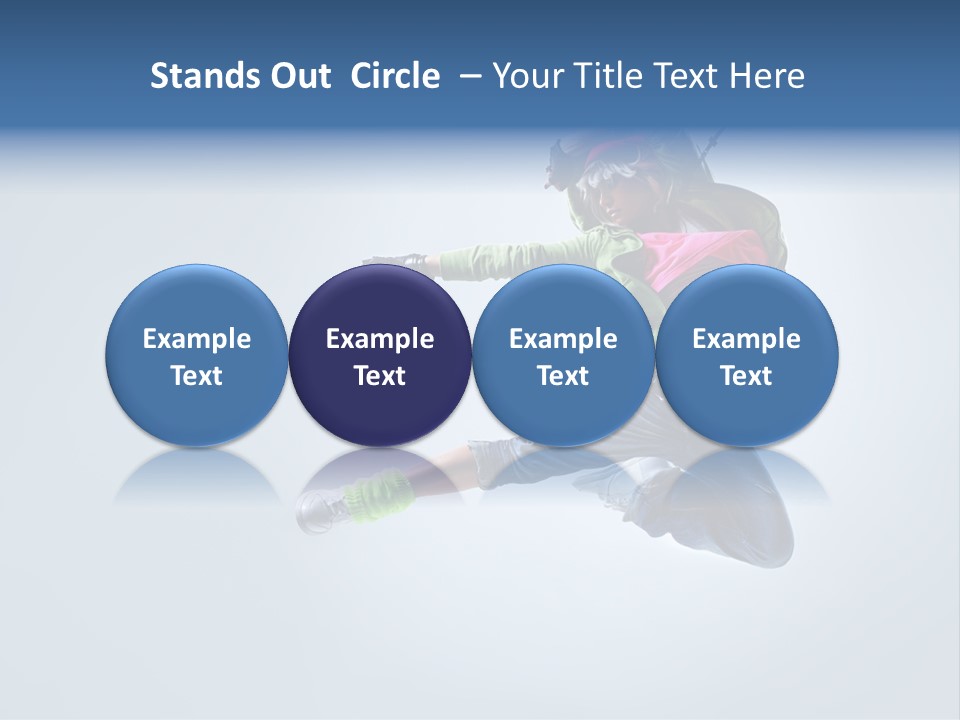 Stands Out Circle – Your Title Text Here

Example Text

Example Text

Example Text

Example Text